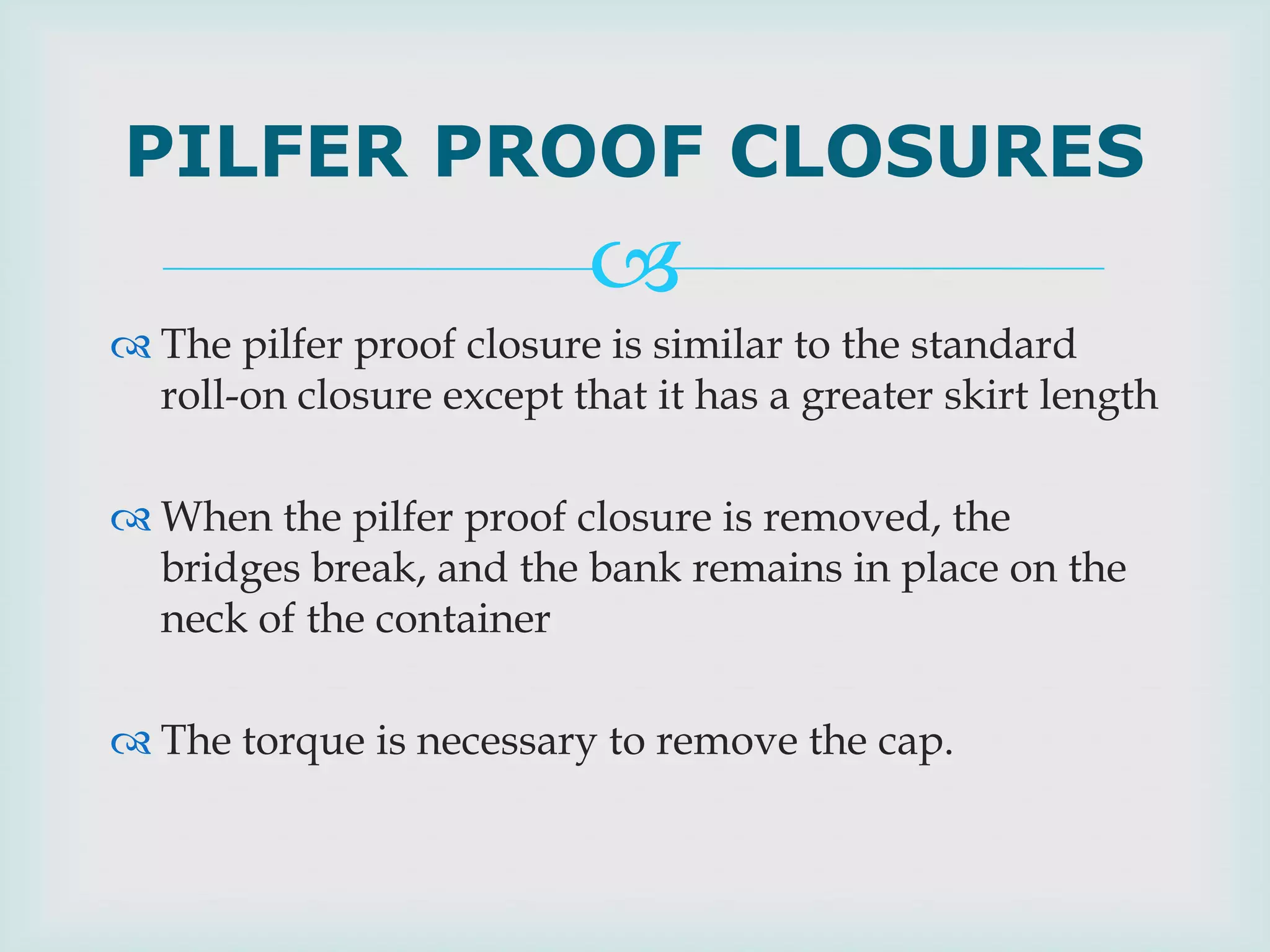 PILFER PROOF CLOSURES

The pilfer proof closure is similar to the standard roll-on closure except that it has a greater skirt length

When the pilfer proof closure is removed, the bridges break, and the bank remains in place on the neck of the container

The torque is necessary to remove the cap.